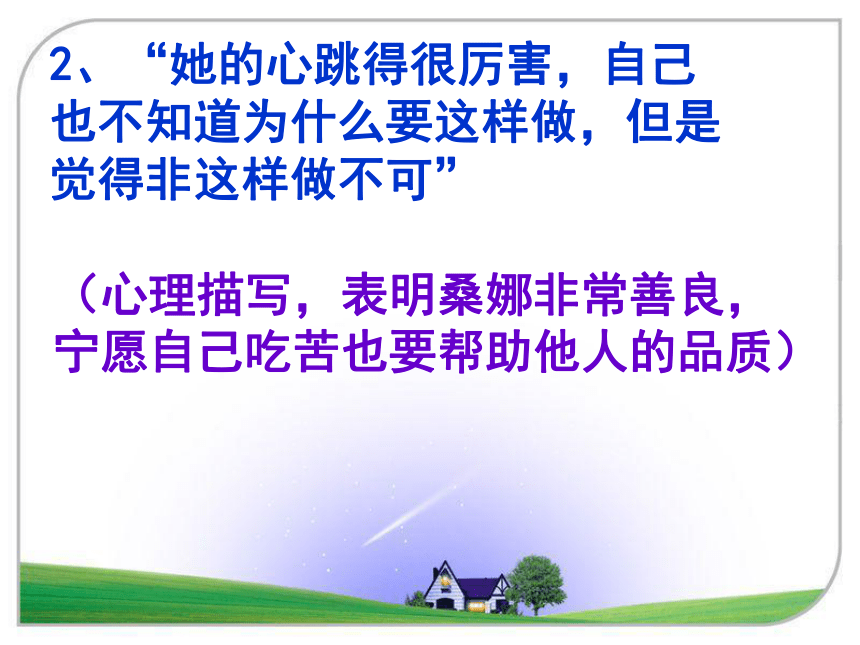 2、“她的心跳得很厉害，自己也不知道为什么要这样做，但是觉得非这样做不可”

（心理描写，表明桑娜非常善良，宁愿自己吃苦也要帮助他人的品质）